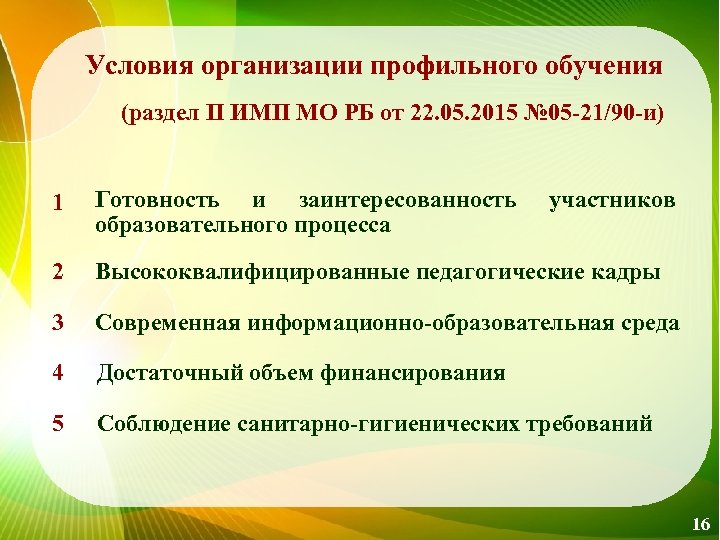 Условия организации профильного обучения

(раздел II ИМП МО РБ от 22.05.2015 №05-21/90-и)

1 Готовность и заинтересованность участников образовательного процесса

2 Высококвалифицированные педагогические кадры

3 Современная информационно-образовательная среда

4 Достаточный объем финансирования

5 Соблюдение санитарно-гигиенических требований

16